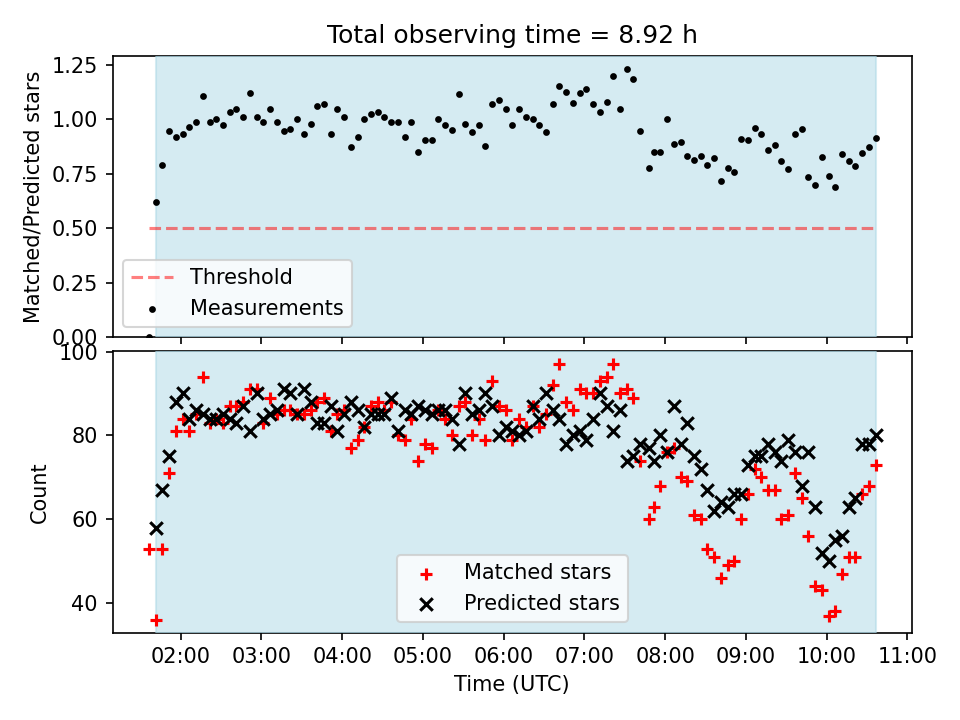 Total observing time = 8.92 h

Matched/Predicted stars

1.25
1.00
0.75
0.50
0.25
0.00

Threshold
Measurements

Count

100
80
60
40

Matched stars
Predicted stars

02:00 03:00 04:00 05:00 06:00 07:00 08:00 09:00 10:00 11:00

Time (UTC)